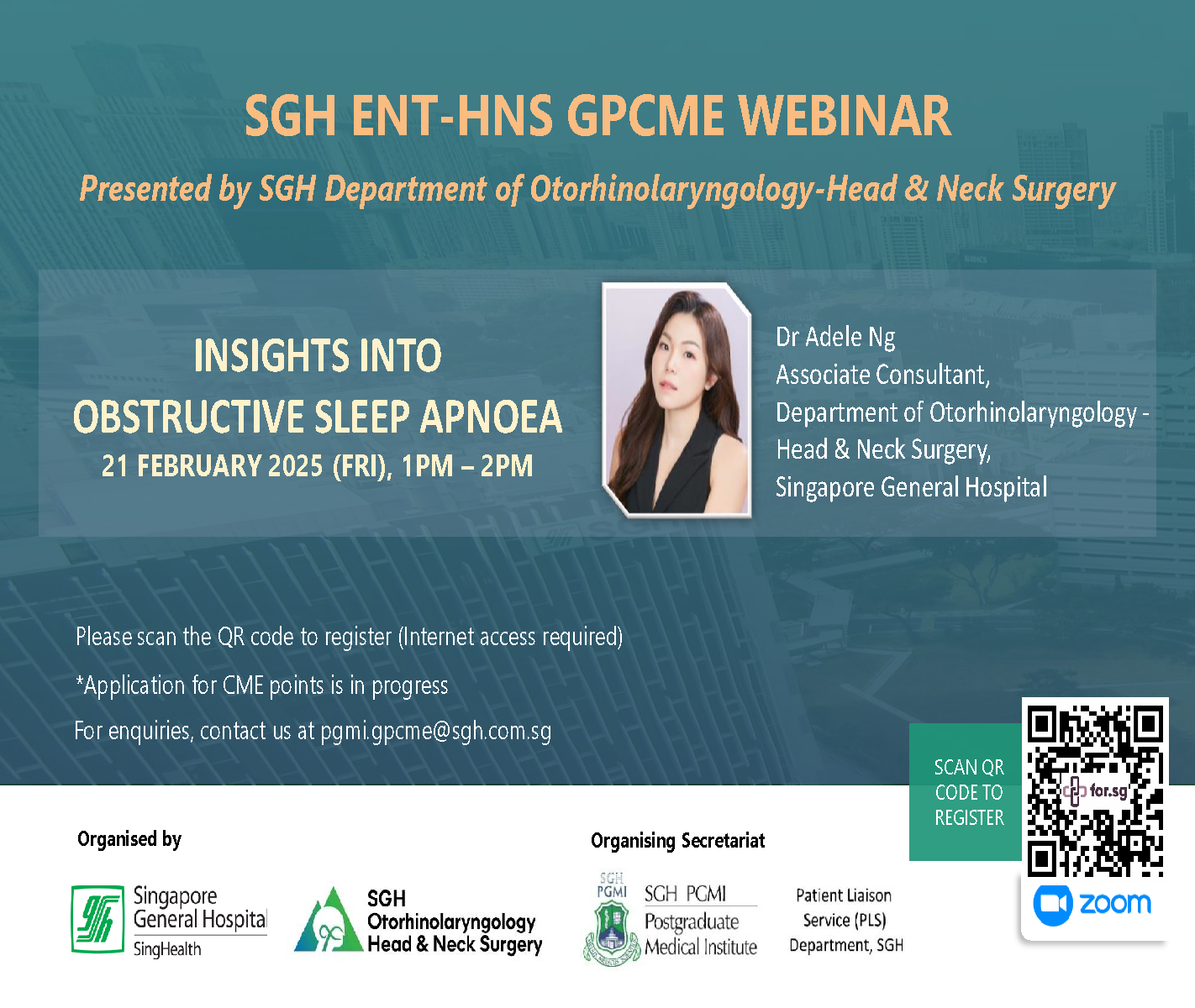 SGH ENT-HNS GPCME WEBINAR

Presented by SGH Department of Otorhinolaryngology-Head & Neck Surgery

INSIGHTS INTO
OBSTRUCTIVE SLEEP APNOEA
21 FEBRUARY 2025 (FRI), 1PM – 2PM

Dr Adele Ng
Associate Consultant,
Department of Otorhinolaryngology - Head & Neck Surgery,
Singapore General Hospital

Please scan the QR code to register (Internet access required)

*Application for CME points is in progress

For enquiries, contact us at pgmi.gpcme@sgh.com.sg

SCAN QR CODE TO REGISTER

for.sg

zoom

Organised by

Singapore General Hospital
SingHealth

SGH
Otorhinolaryngology
Head & Neck Surgery

Organising Secretariat

SGH PGMI

SGH PGMI
Postgraduate
Medical Institute

Patient Liaison Service (PLS) Department, SGH